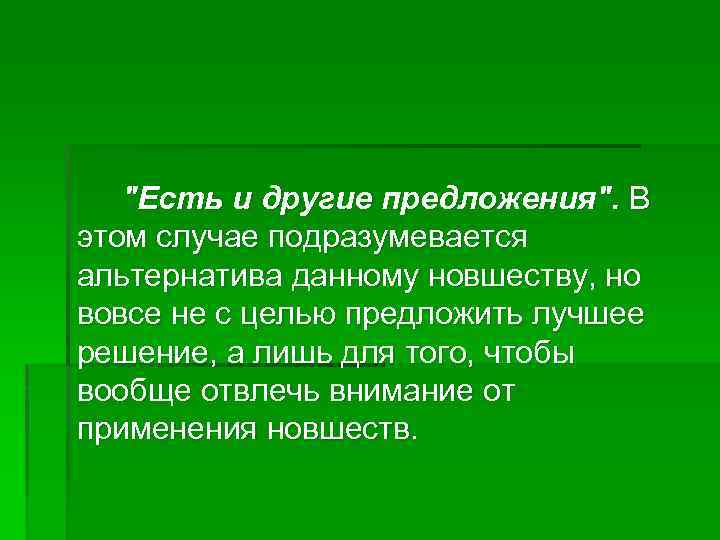 "Есть и другие предложения". В этом случае подразумевается альтернатива данному новшеству, но вовсе не с целью предложить лучшее решение, а лишь для того, чтобы вообще отвлечь внимание от применения новшеств.